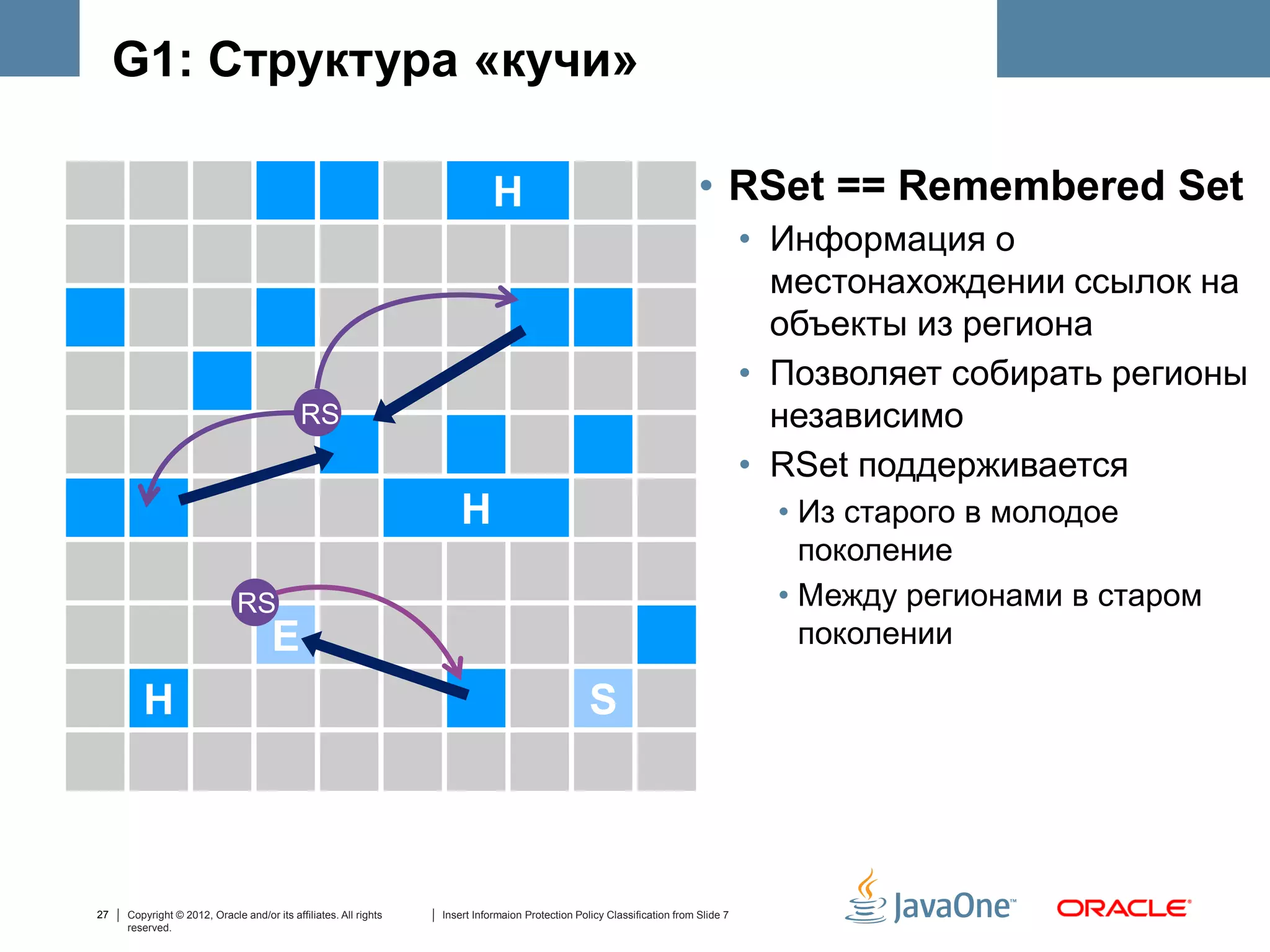 G1: Структура «кучи»

H

RS

H

RS

E

H

S

• RSet == Remembered Set
  • Информация о местонахождении ссылок на объекты из региона
  • Позволяет собирать регионы независимо
  • RSet поддерживается
    • Из старого в молодое поколение
    • Между регионами в старом поколении

27 | Copyright © 2012, Oracle and/or its affiliates. All rights reserved.

| Insert Informaion Protection Policy Classification from Slide 7

JavaOne™

ORACLE®